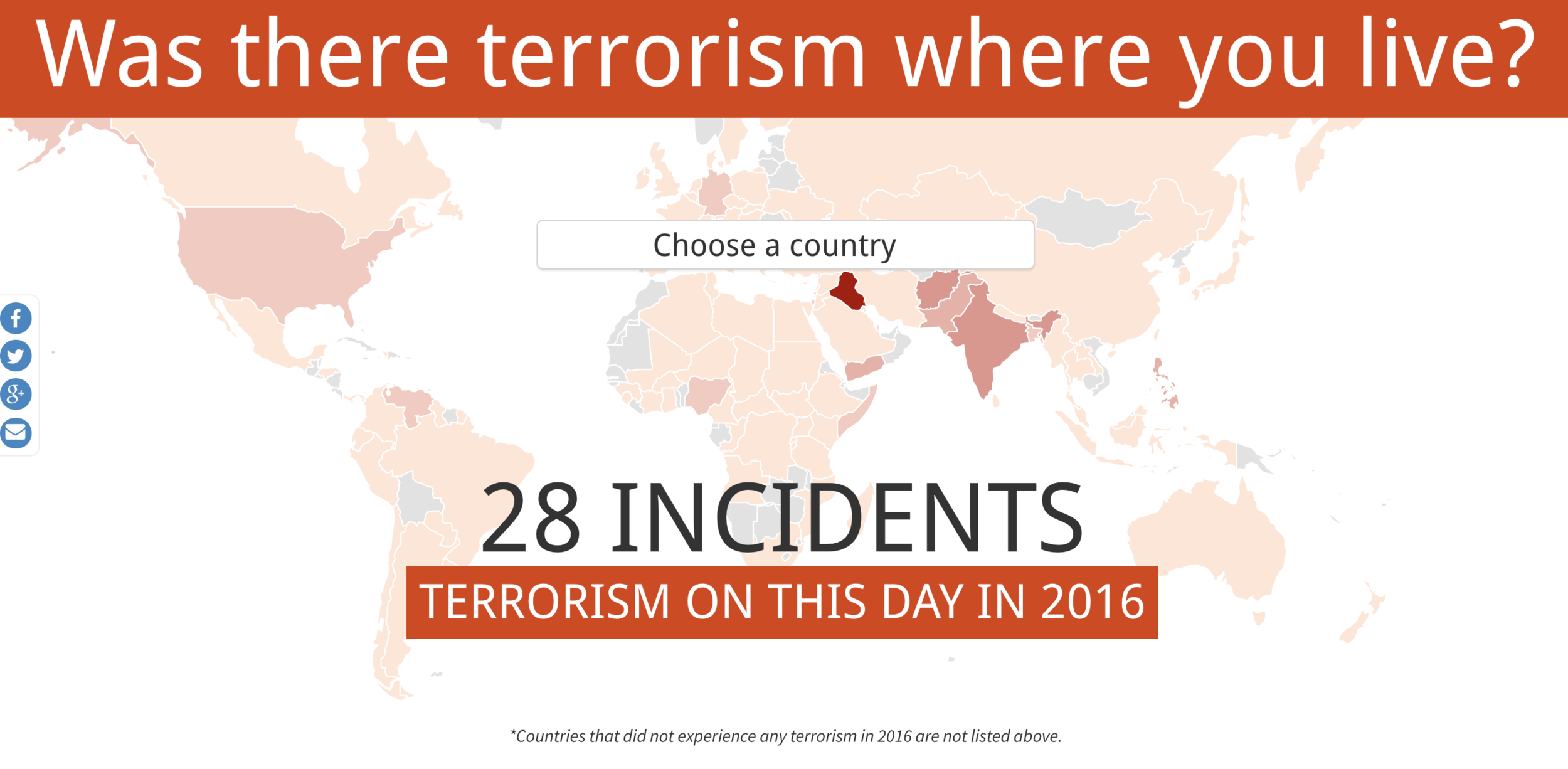 Was there terrorism where you live?

Choose a country

28 INCIDENTS

TERRORISM ON THIS DAY IN 2016

*Countries that did not experience any terrorism in 2016 are not listed above.